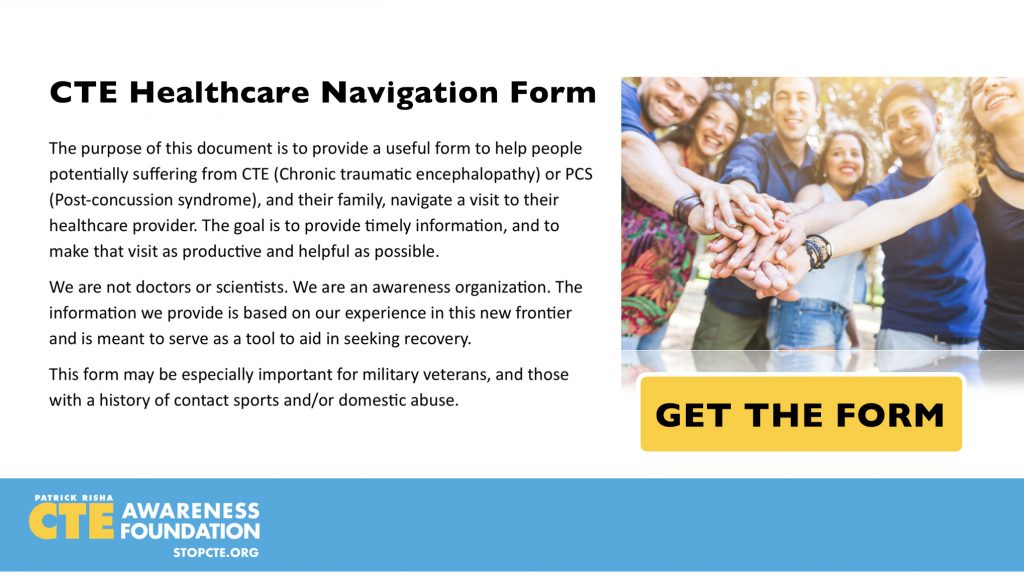 CTE Healthcare Navigation Form

The purpose of this document is to provide a useful form to help people potentially suffering from CTE (Chronic traumatic encephalopathy) or PCS (Post-concussion syndrome), and their family, navigate a visit to their healthcare provider. The goal is to provide timely information, and to make that visit as productive and helpful as possible.

We are not doctors or scientists. We are an awareness organization. The information we provide is based on our experience in this new frontier and is meant to serve as a tool to aid in seeking recovery.

This form may be especially important for military veterans, and those with a history of contact sports and/or domestic abuse.

GET THE FORM

PATRICK RISHA
CTE AWARENESS FOUNDATION
STOPCTE.ORG